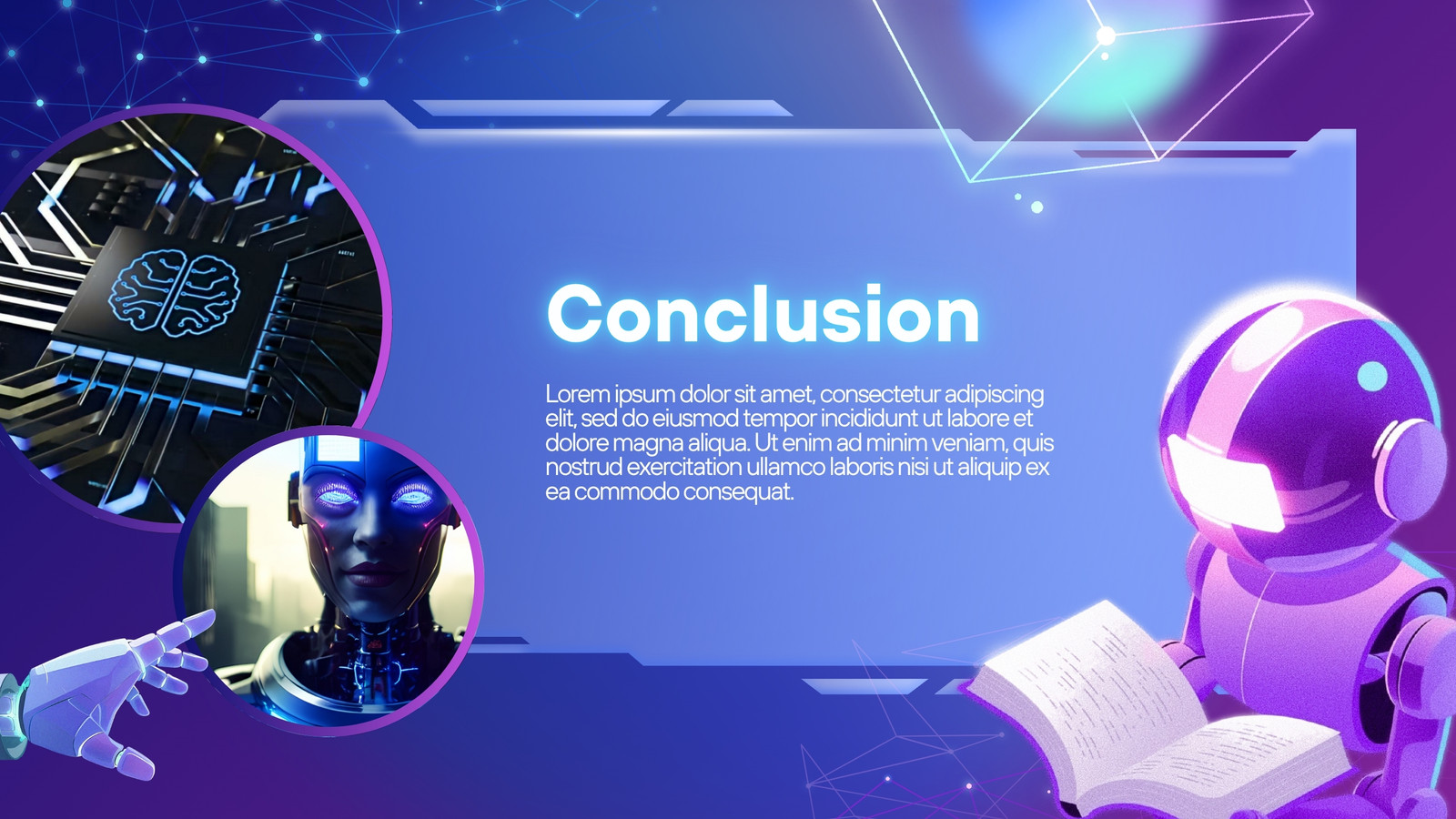 Conclusion

Lorem ipsum dolor sit amet, consectetur adipiscing elit, sed do eiusmod tempor incididunt ut labore et dolore magna aliqua. Ut enim ad minim veniam, quis nostrud exercitation ullamco laboris nisi ut aliquip ex ea commodo consequat.